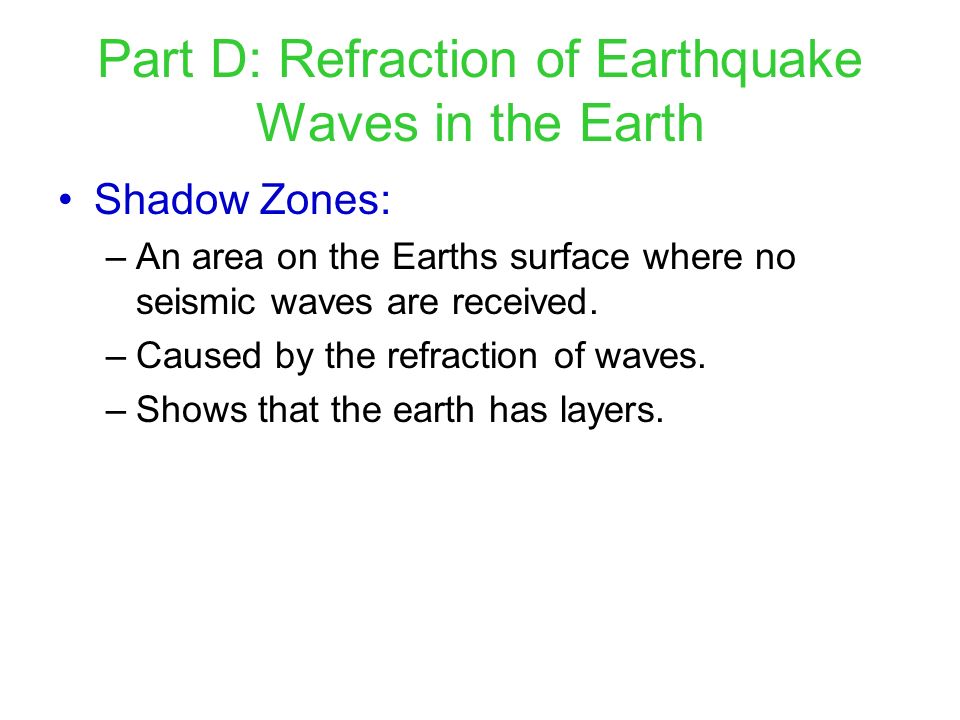 Part D: Refraction of Earthquake Waves in the Earth

• Shadow Zones:
– An area on the Earths surface where no seismic waves are received.
– Caused by the refraction of waves.
– Shows that the earth has layers.